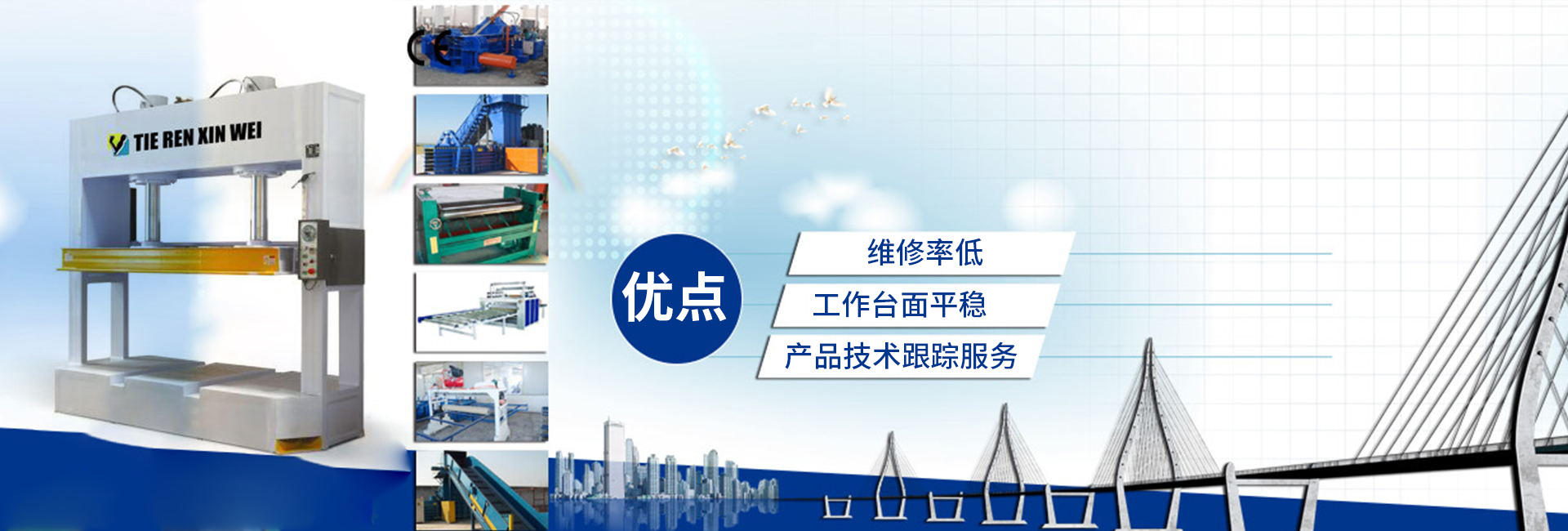 TIE REN XIN WEI

CE

优点

维修率低

工作台面平稳

产品技术跟踪服务